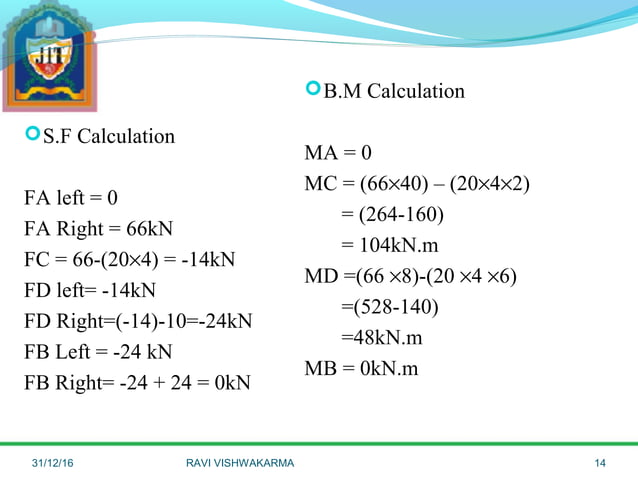 JIT

S.F Calculation

FA left = 0
FA Right = 66kN
FC = 66-(20×4) = -14kN
FD left= -14kN
FD Right=(-14)-10=-24kN
FB Left = -24 kN
FB Right= -24 + 24 = 0kN

B.M Calculation

MA = 0
MC = (66×40) – (20×4×2)
= (264-160)
= 104kN.m
MD =(66 ×8)-(20 ×4 ×6)
=(528-140)
=48kN.m
MB = 0kN.m

31/12/16
RAVI VISHWAKARMA
14